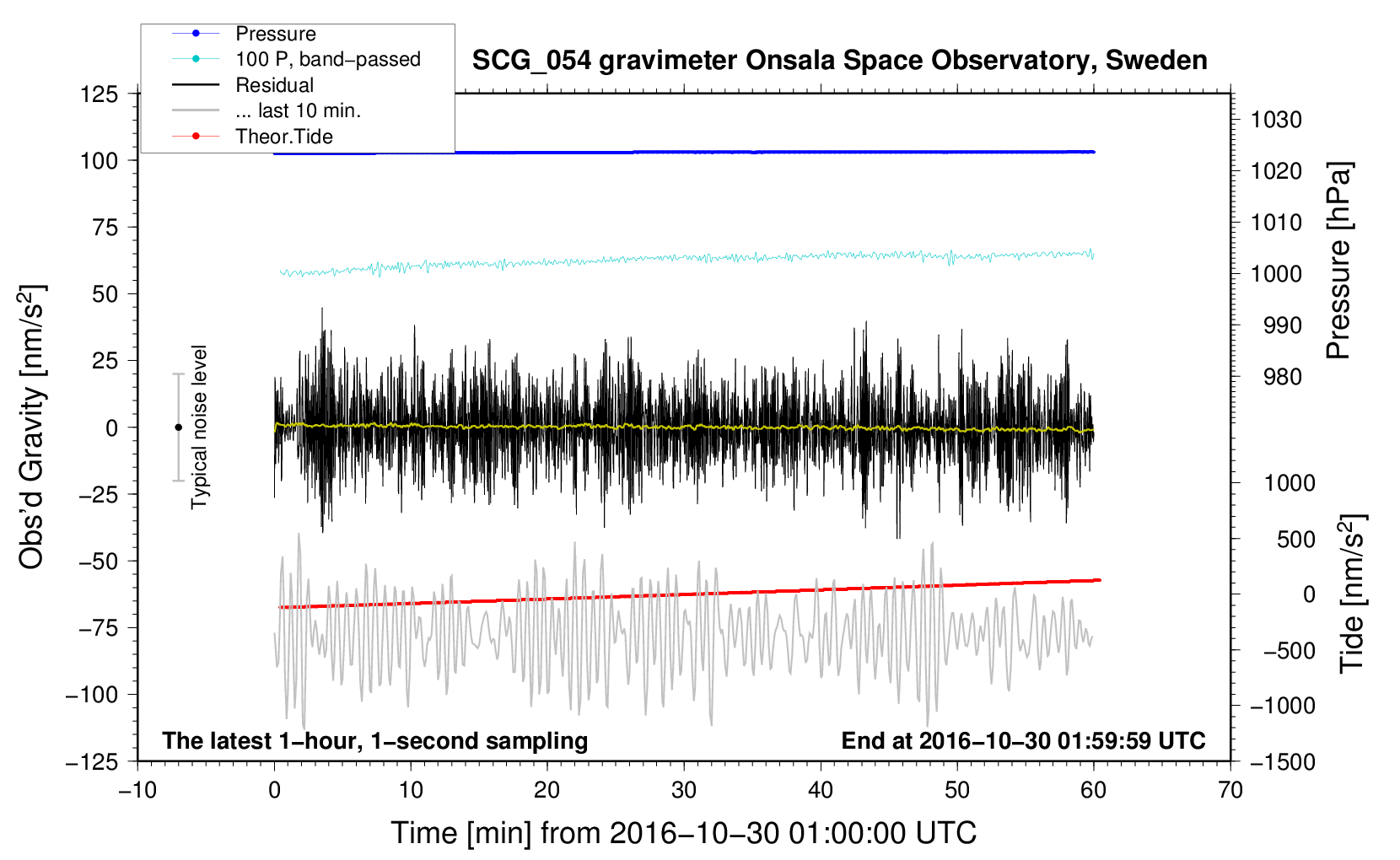 Pressure
100 P, band−passed
Residual
... last 10 min.
Theor.Tide

SCG_054 gravimeter Onsala Space Observatory, Sweden

125
100
75
50
25
0
−25
−50
−75
−100
−125

Obs'd Gravity [nm/s$^2$]

Typical noise level

1030
1020
1010
1000
990
980

Pressure [hPa]

1000
500
0
−500
−1000
−1500

Tide [nm/s$^2$]

The latest 1−hour, 1−second sampling

End at 2016−10−30 01:59:59 UTC

−10
0
10
20
30
40
50
60
70

Time [min] from 2016−10−30 01:00:00 UTC